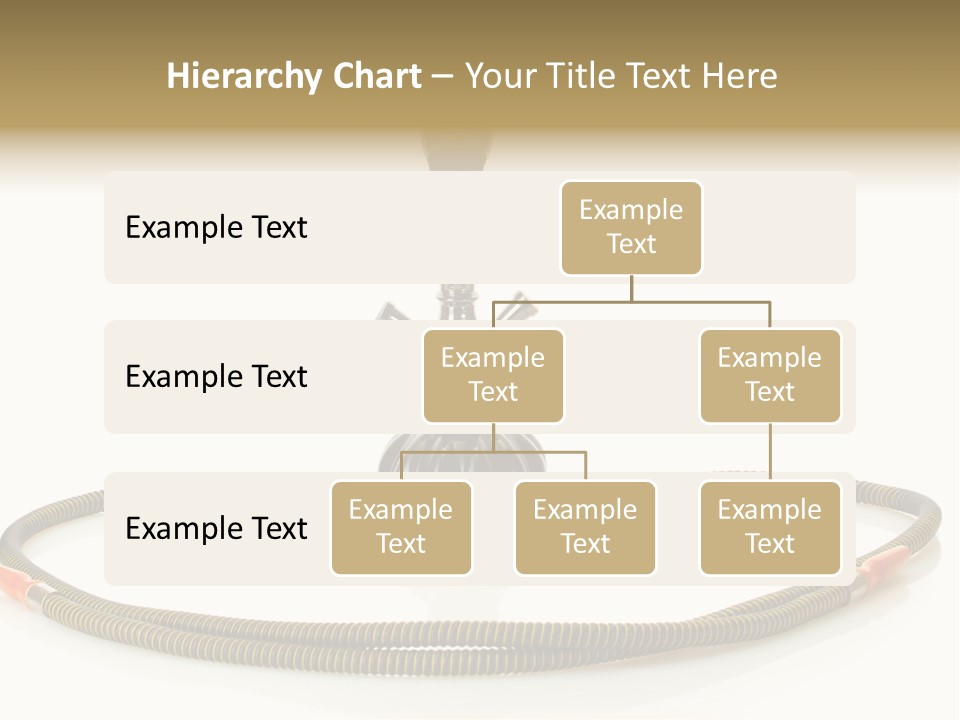 Hierarchy Chart – Your Title Text Here

Example Text

Example Text

Example Text

Example Text

Example Text

Example Text

Example Text

Example Text

Example Text